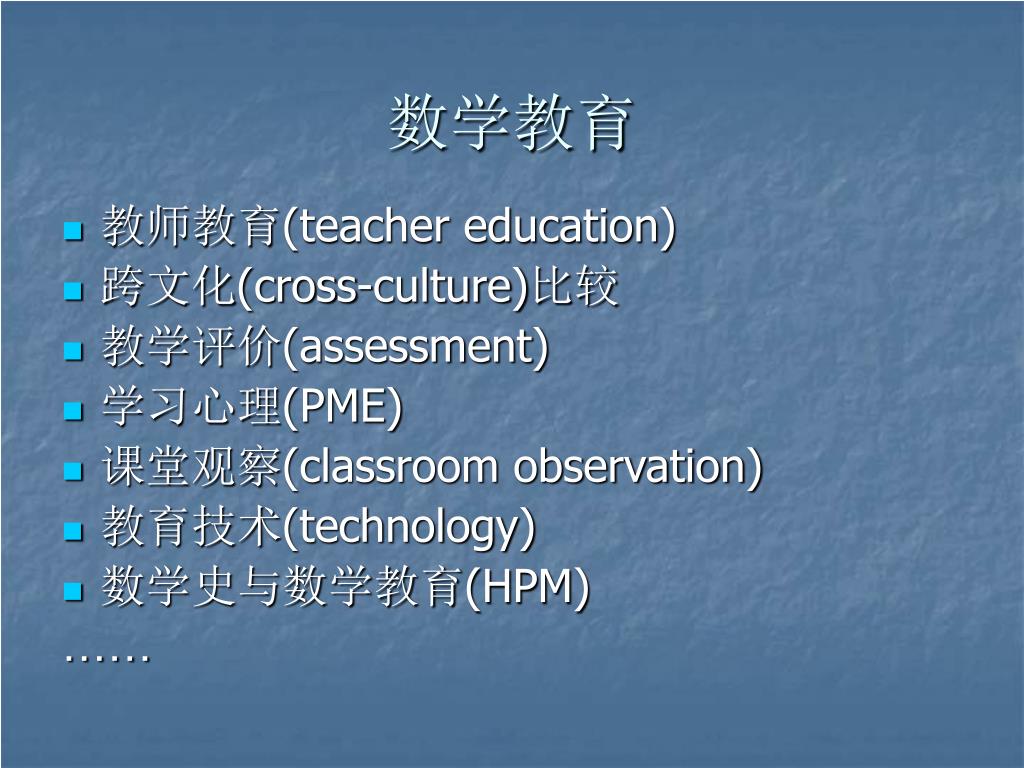 数学教育

- 教师教育(teacher education)
- 跨文化(cross-culture)比较
- 教学评价(assessment)
- 学习心理(PME)
- 课堂观察(classroom observation)
- 教育技术(technology)
- 数学史与数学教育(HPM)

……